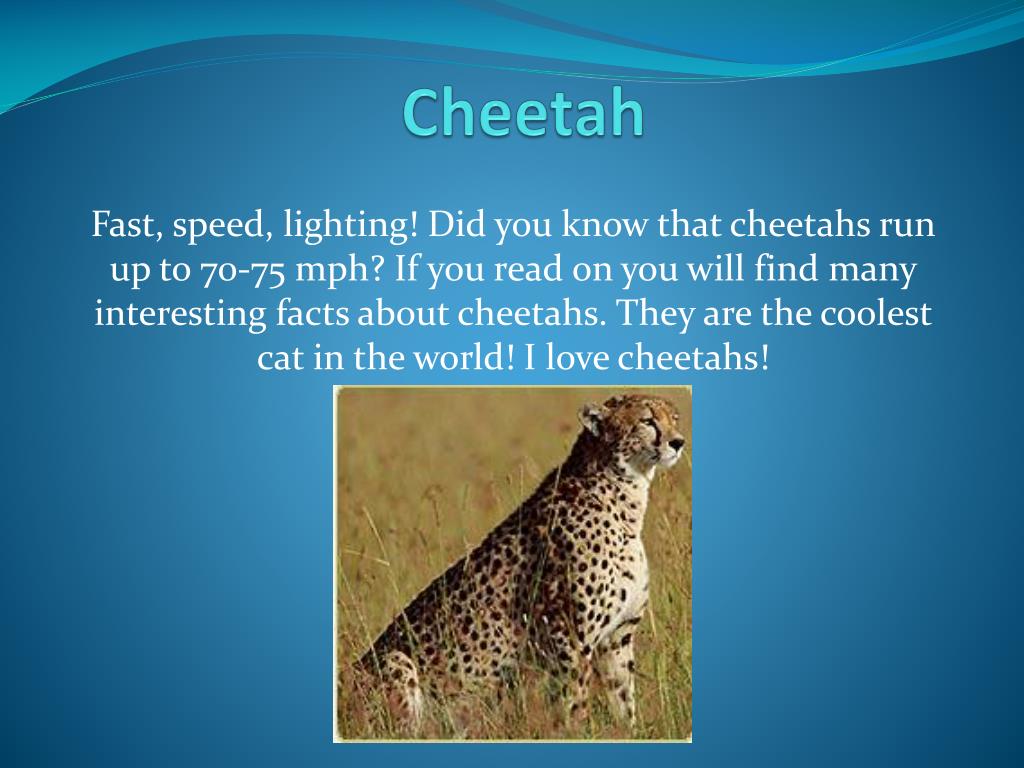 Cheetah

Fast, speed, lighting! Did you know that cheetahs run up to 70-75 mph? If you read on you will find many interesting facts about cheetahs. They are the coolest cat in the world! I love cheetahs!